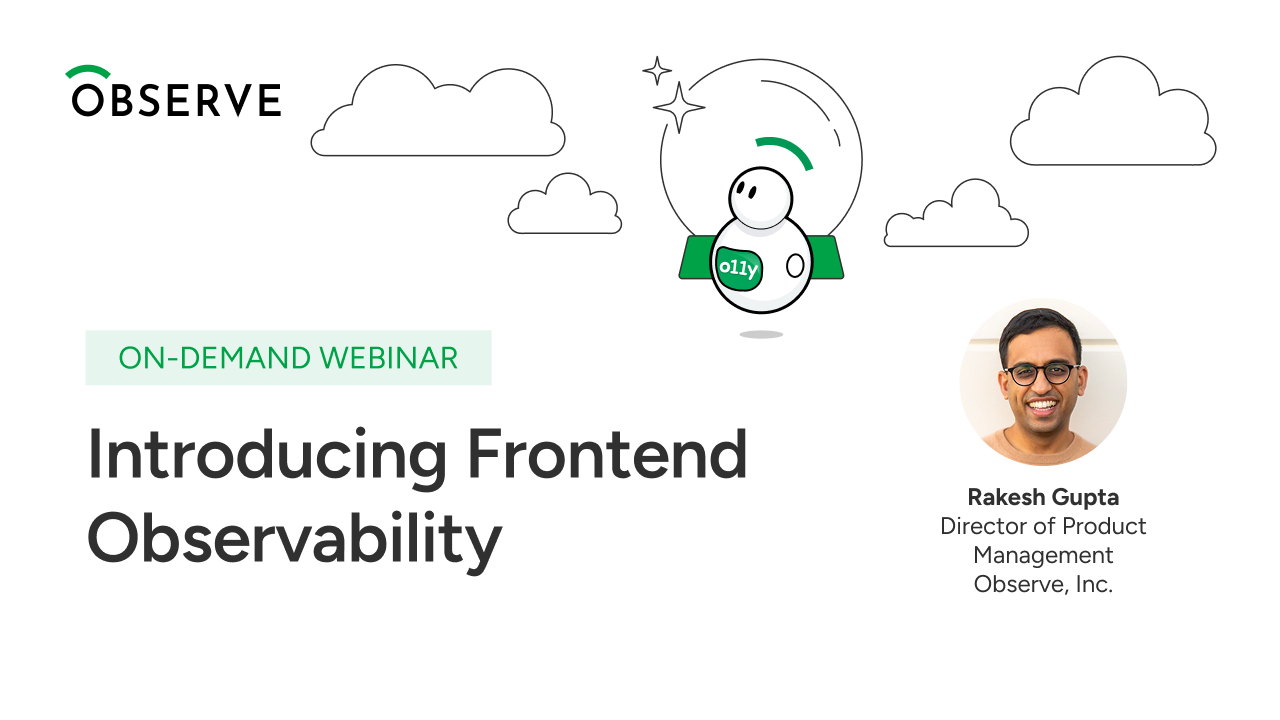 OBSERVE

o11y

ON-DEMAND WEBINAR

Introducing Frontend Observability

Rakesh Gupta
Director of Product Management
Observe, Inc.